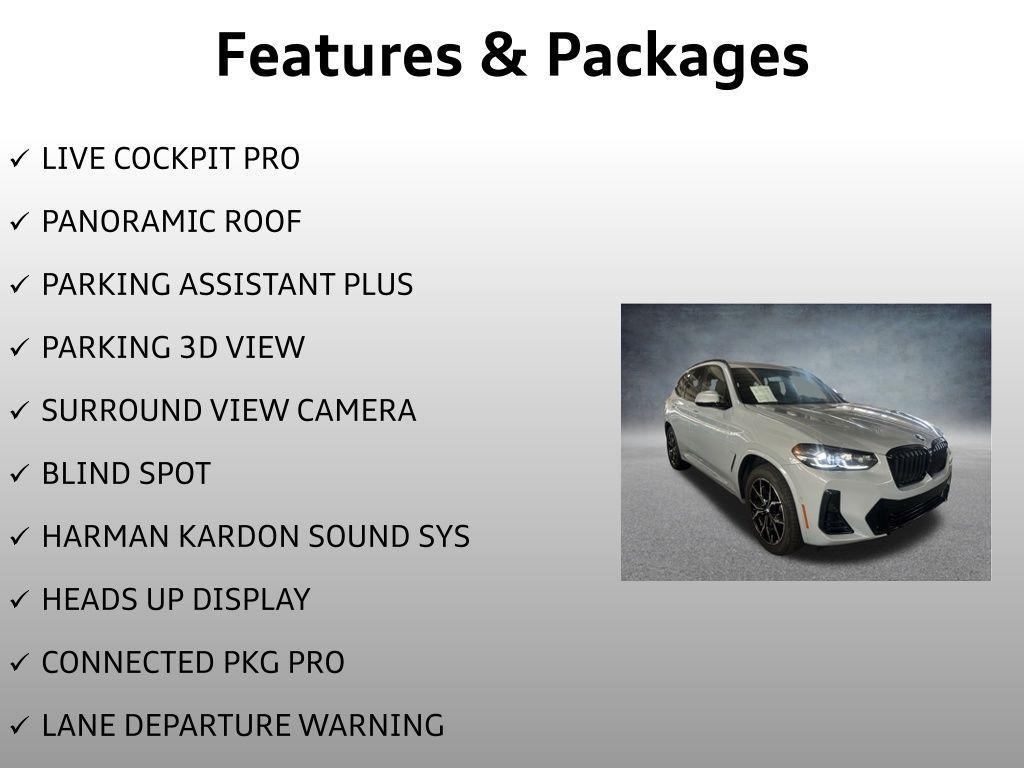 Features & Packages

✓ LIVE COCKPIT PRO

✓ PANORAMIC ROOF

✓ PARKING ASSISTANT PLUS

✓ PARKING 3D VIEW

✓ SURROUND VIEW CAMERA

✓ BLIND SPOT

✓ HARMAN KARDON SOUND SYS

✓ HEADS UP DISPLAY

✓ CONNECTED PKG PRO

✓ LANE DEPARTURE WARNING